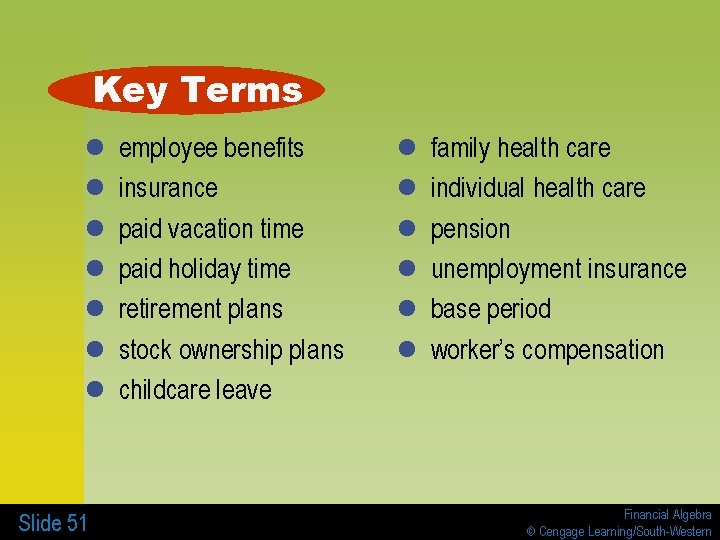 Key Terms

- employee benefits
- insurance
- paid vacation time
- paid holiday time
- retirement plans
- stock ownership plans
- childcare leave

- family health care
- individual health care
- pension
- unemployment insurance
- base period
- worker's compensation

Slide 51

Financial Algebra
© Cengage Learning/South-Western